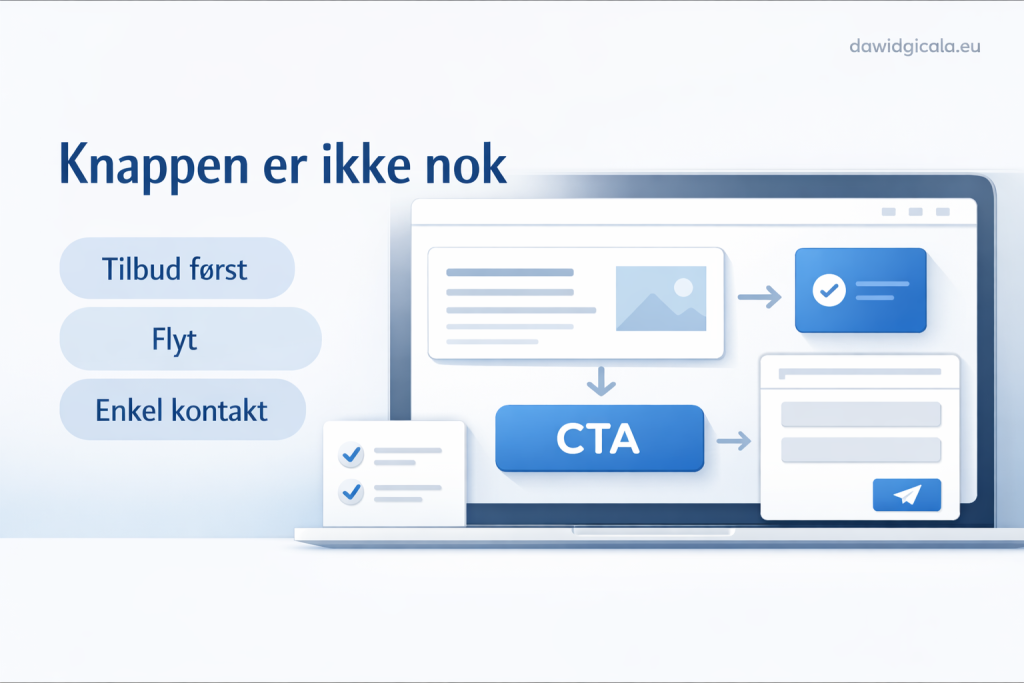 dawidgicala.eu

Knappen er ikke nok

Tilbud først

Flyt

Enkel kontakt

CTA